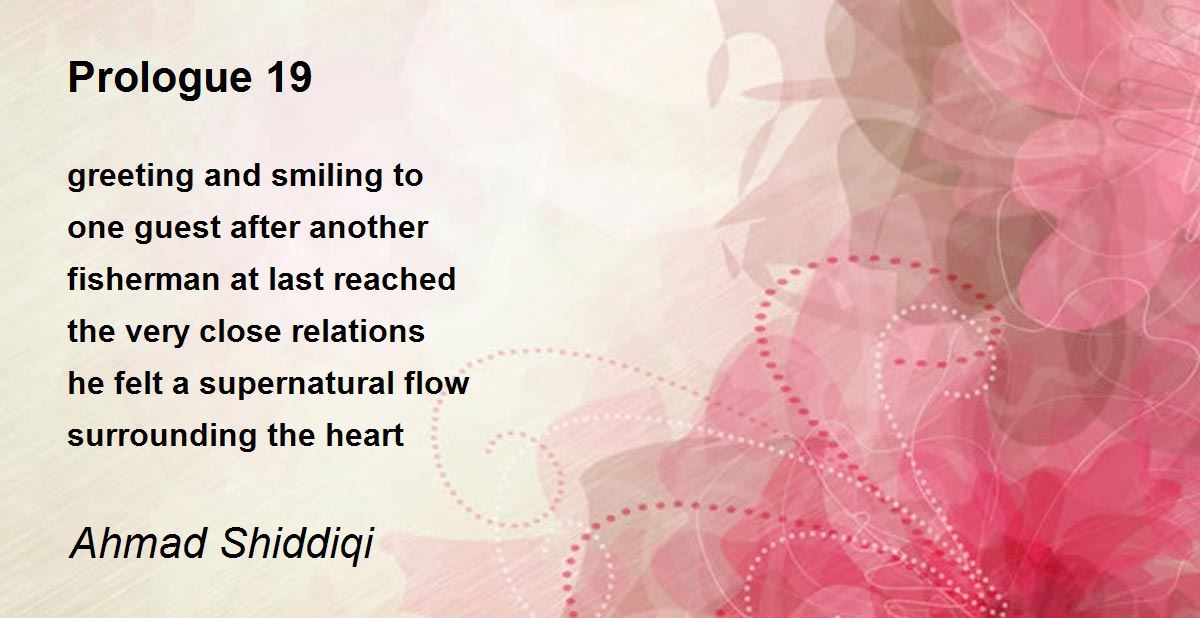 Prologue 19

greeting and smiling to
one guest after another
fisherman at last reached
the very close relations
he felt a supernatural flow
surrounding the heart

Ahmad Shiddiqi